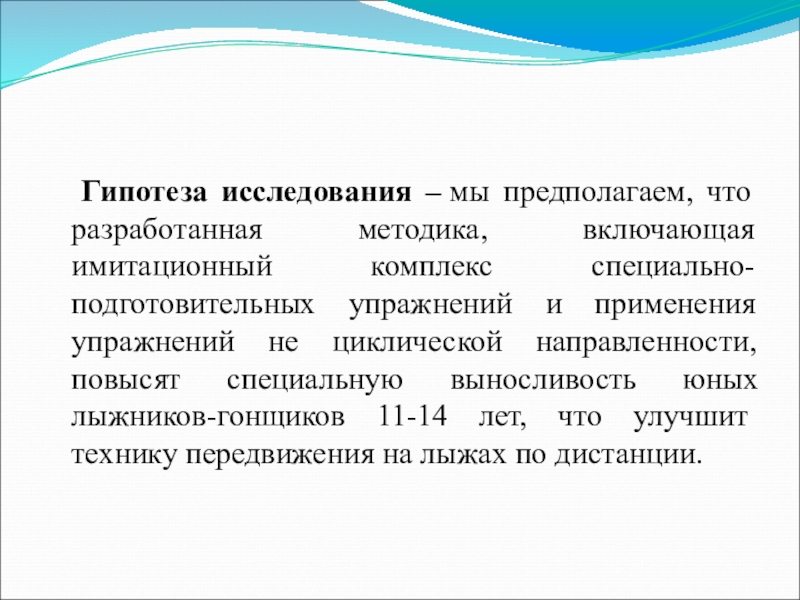 Гипотеза исследования – мы предполагаем, что разработанная методика, включающая имитационный комплекс специально-подготовительных упражнений и применения упражнений не циклической направленности, повысят специальную выносливость юных лыжников-гонщиков 11-14 лет, что улучшит технику передвижения на лыжах по дистанции.